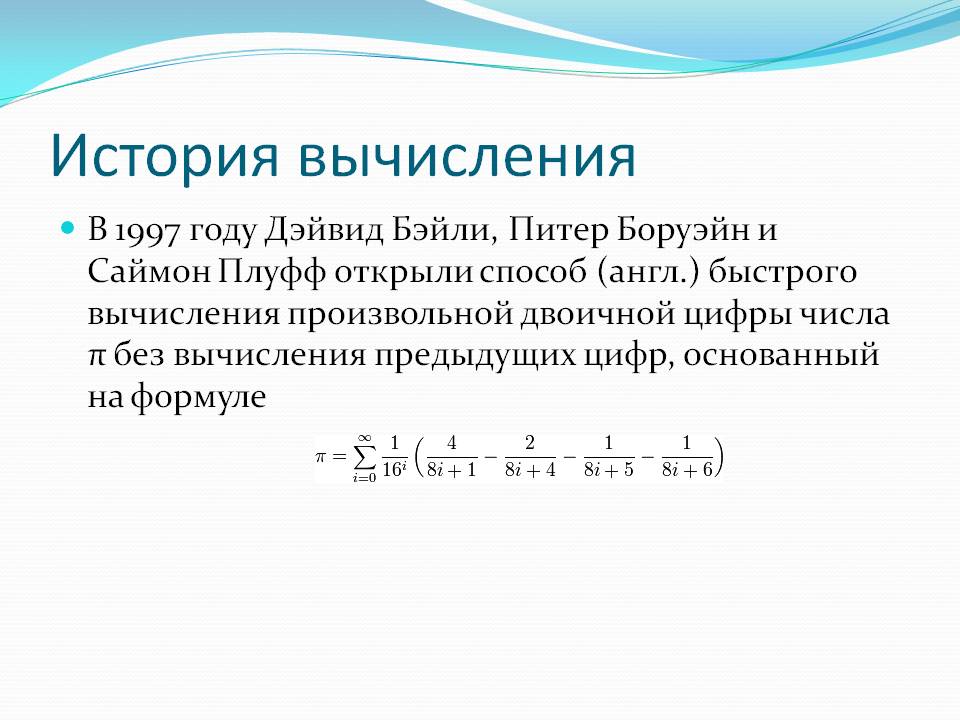 История вычисления

В 1997 году Дэйвид Бэйли, Питер Боруэйн и Саймон Плуфф открыли способ (англ.) быстрого вычисления произвольной двоичной цифры числа π без вычисления предыдущих цифр, основанный на формуле

$\pi = \sum_{i=0}^{\infty} \frac{1}{16^i} \left( \frac{4}{8i+1} - \frac{2}{8i+4} - \frac{1}{8i+5} - \frac{1}{8i+6} \right)$